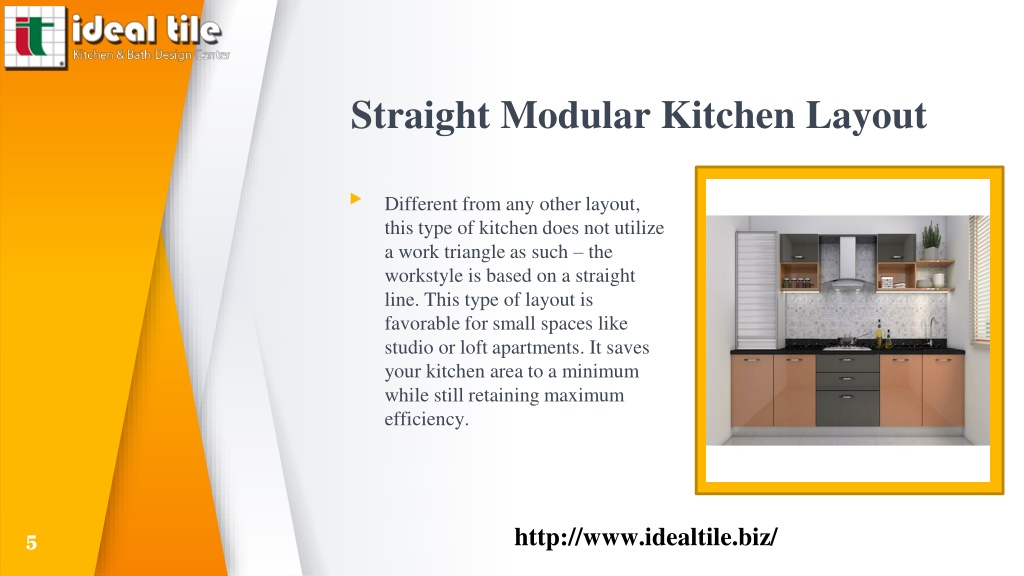 it ideal tile
Kitchen & Bath Design Center

Straight Modular Kitchen Layout

Different from any other layout, this type of kitchen does not utilize a work triangle as such – the workstyle is based on a straight line. This type of layout is favorable for small spaces like studio or loft apartments. It saves your kitchen area to a minimum while still retaining maximum efficiency.

5

http://www.idealtile.biz/